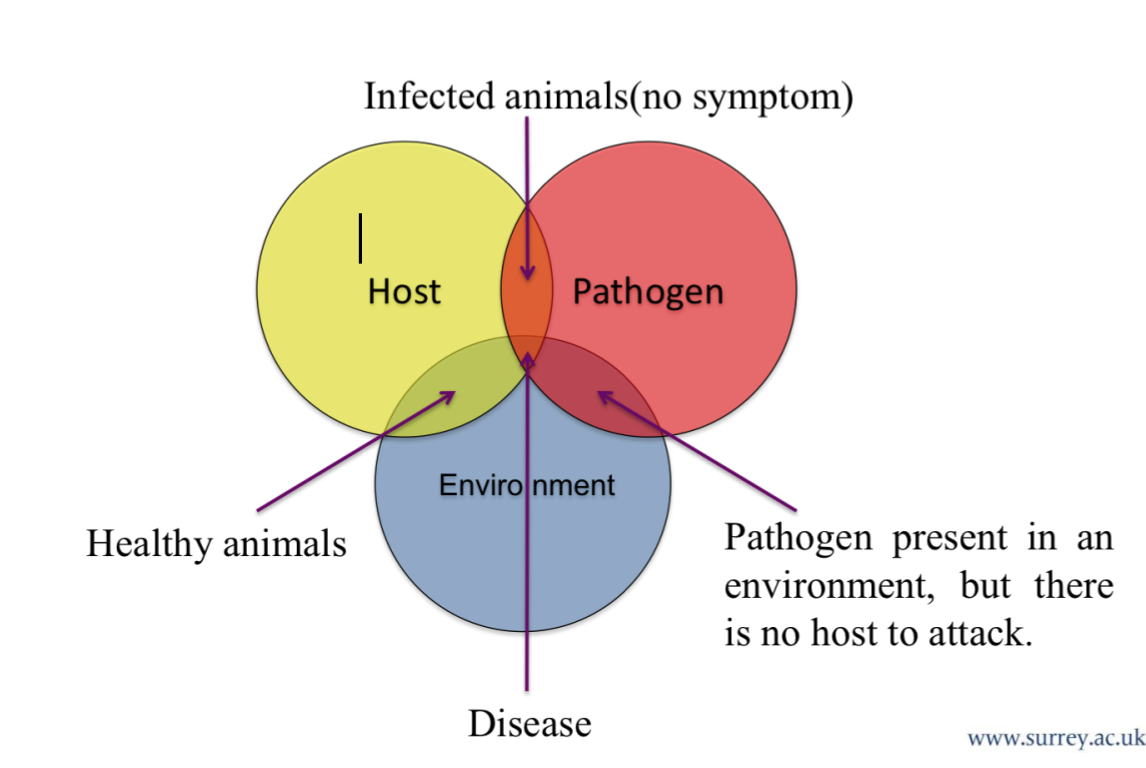 Infected animals(no symptom)

Host

Pathogen

Environment

Healthy animals

Pathogen present in an environment, but there is no host to attack.

Disease

www.surrey.ac.uk